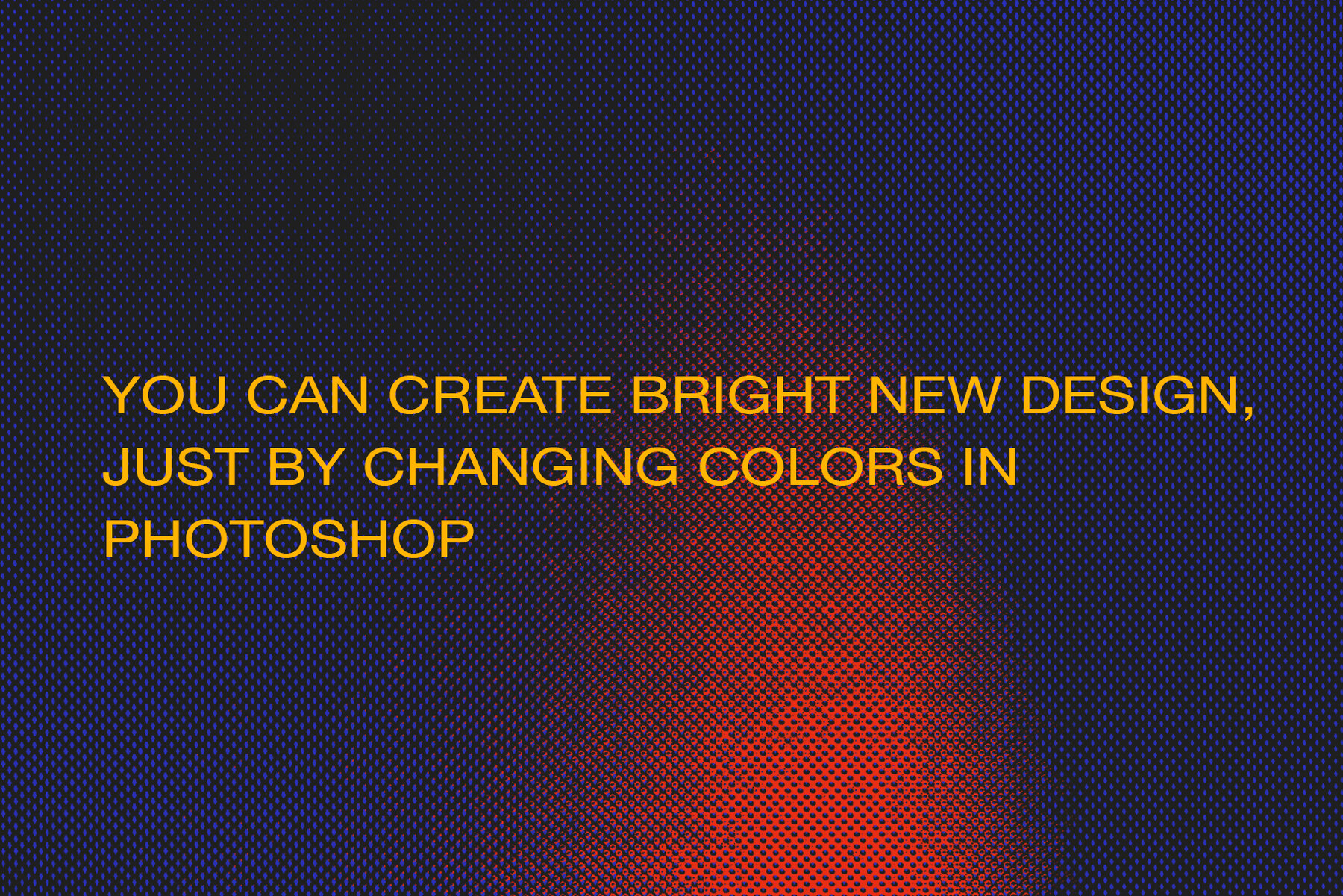 YOU CAN CREATE BRIGHT NEW DESIGN, JUST BY CHANGING COLORS IN PHOTOSHOP